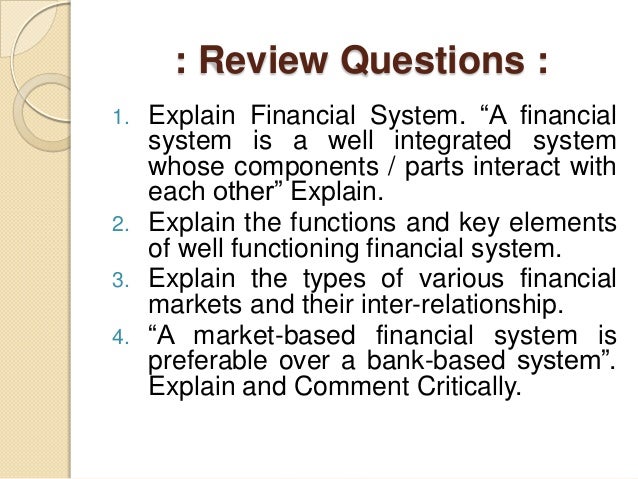 : Review Questions :

1. Explain Financial System. “A financial system is a well integrated system whose components / parts interact with each other” Explain.
2. Explain the functions and key elements of well functioning financial system.
3. Explain the types of various financial markets and their inter-relationship.
4. “A market-based financial system is preferable over a bank-based system”. Explain and Comment Critically.